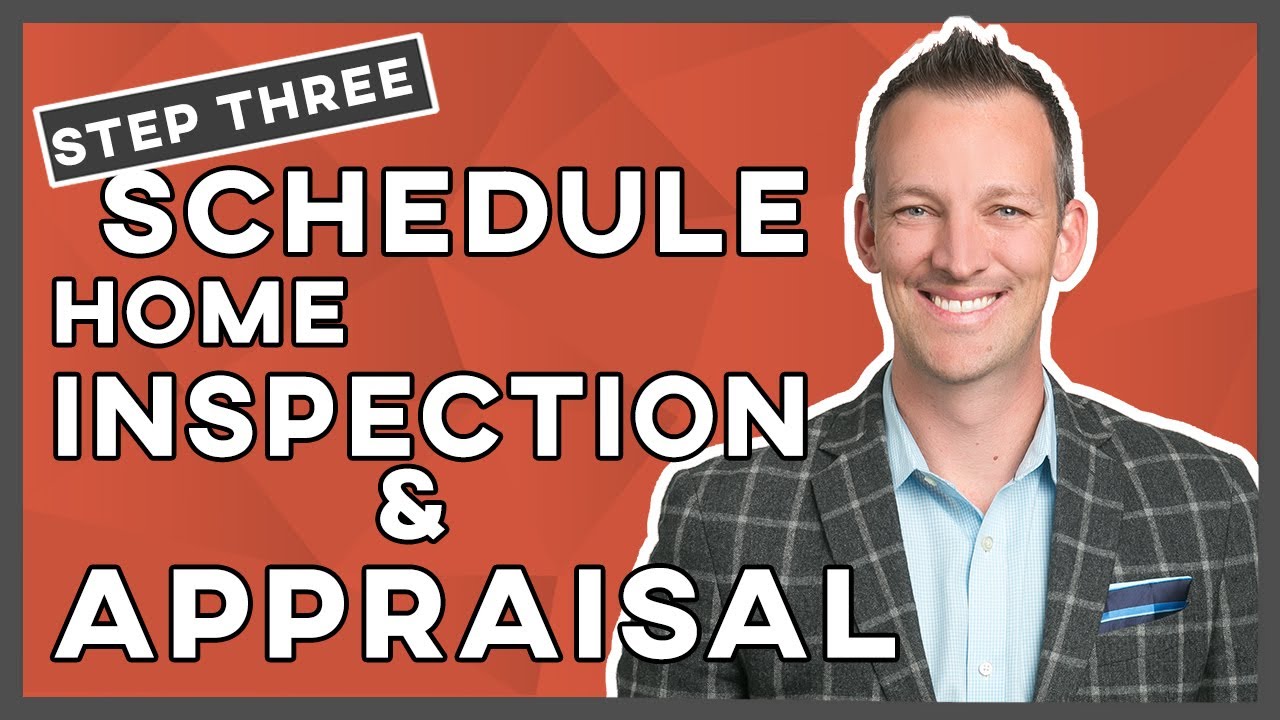 STEP THREE
SCHEDULE
HOME
INSPECTION
&
APPRAISAL